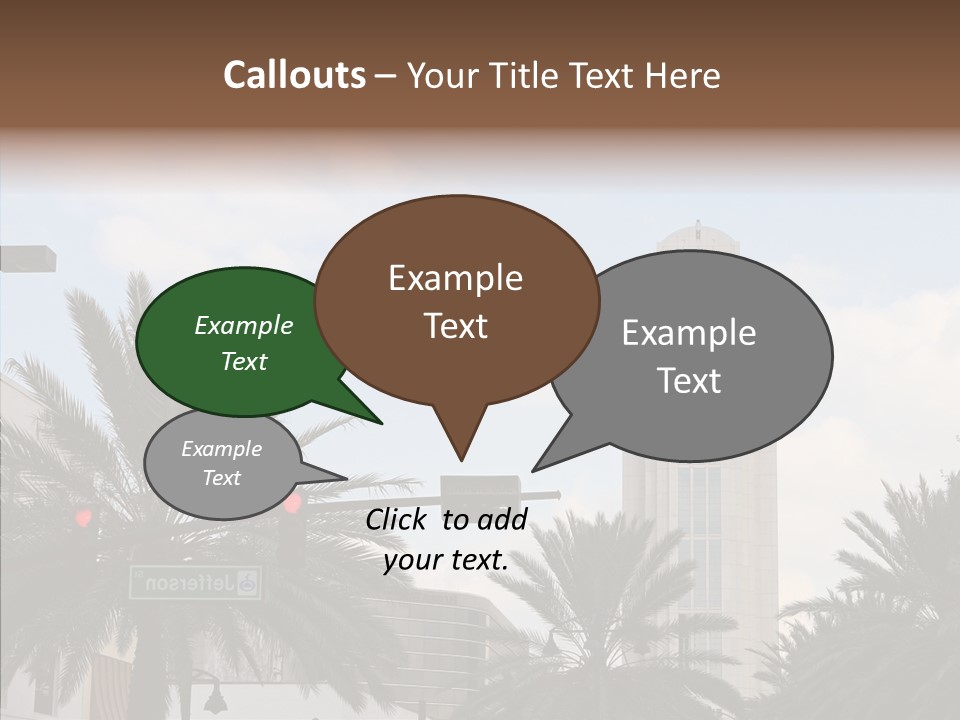 Callouts – Your Title Text Here

Example Text

Example Text

Example Text

Example Text

Click to add your text.

Jefferson